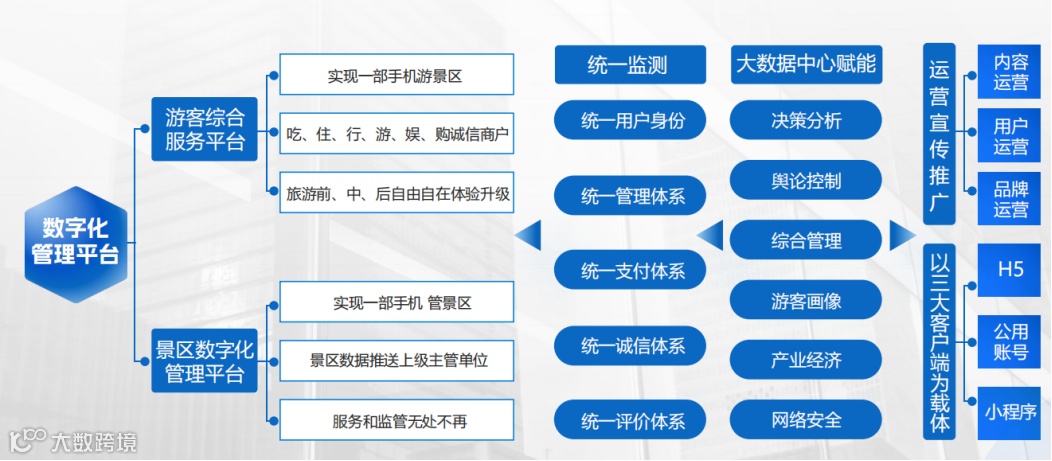 数字化管理平台

游客综合服务平台

实现一部手机游景区

吃、住、行、游、娱、购诚信商户

旅游前、中、后自由自在体验升级

景区数字化管理平台

实现一部手机 管景区

景区数据推送上级主管单位

服务和监管无处不再

统一监测

统一用户身份

统一管理体系

统一支付体系

统一诚信体系

统一评价体系

大数据中心赋能

决策分析

舆论控制

综合管理

游客画像

产业经济

网络安全

运营宣传推广

内容运营

用户运营

品牌运营

以三大客户端为载体

H5

公用账号

小程序

大数跨境